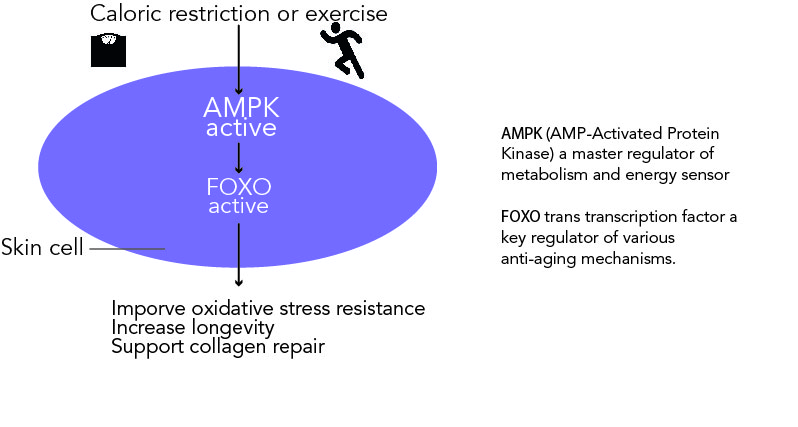 Caloric restriction or exercise

AMPK
active

FOXO
active

Skin cell

Imporve oxidative stress resistance
Increase longevity
Support collagen repair

AMPK (AMP-Activated Protein Kinase) a master regulator of metabolism and energy sensor

FOXO trans transcription factor a key regulator of various anti-aging mechanisms.